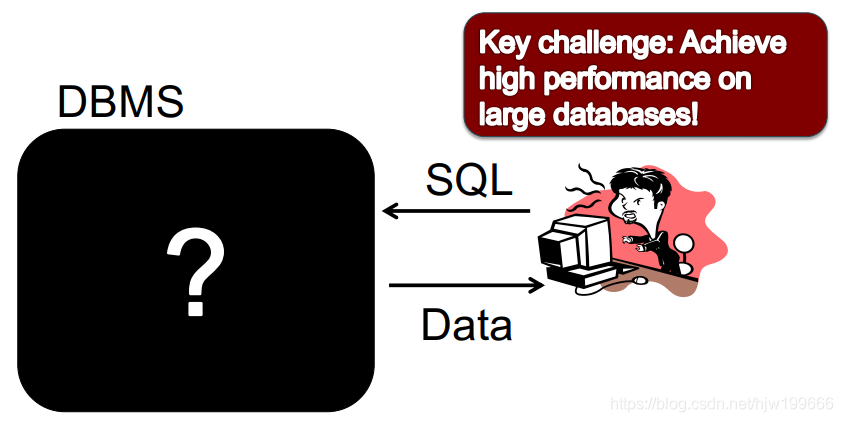 Key challenge: Achieve high performance on large databases!

DBMS

?

SQL

Data

https://blog.csdn.net/hjw199666